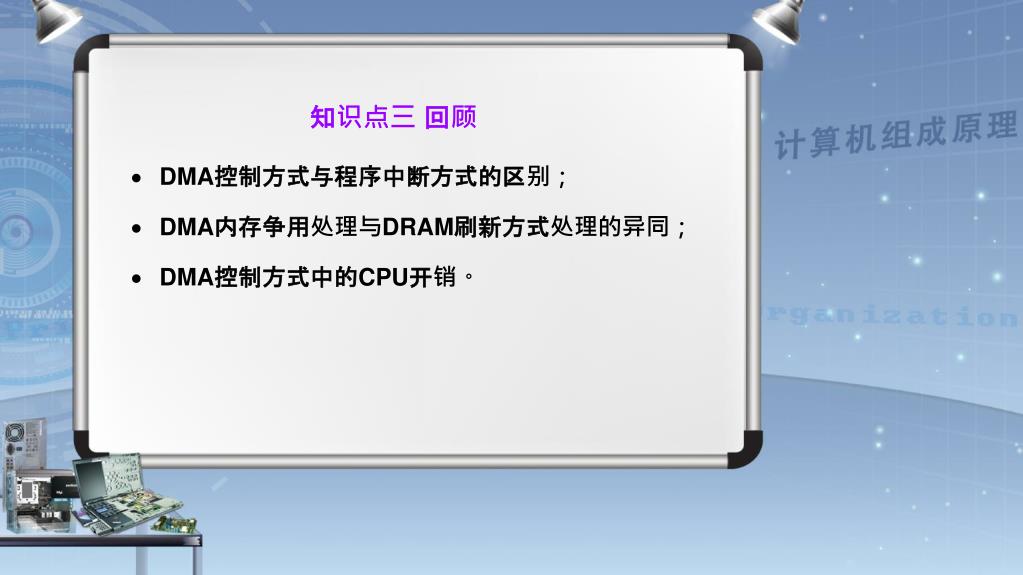 知识点三 回顾

• DMA控制方式与程序中断方式的区别；

• DMA内存争用处理与DRAM刷新方式处理的异同；

• DMA控制方式中的CPU开销。

计算机组成原理

rganization